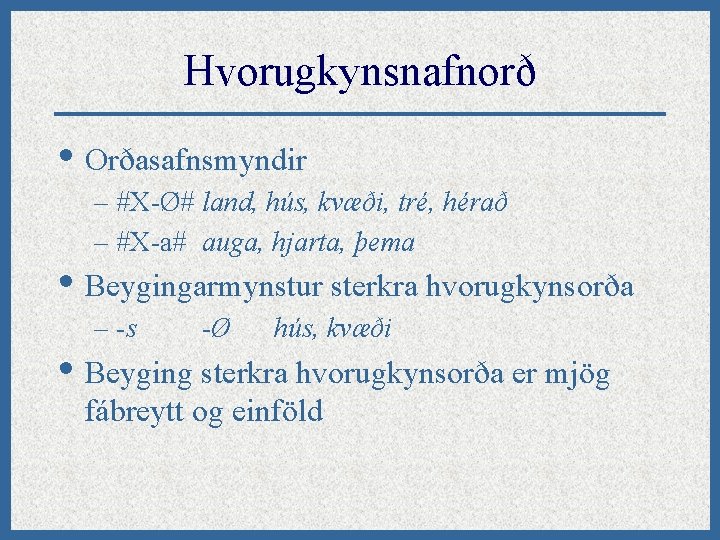 Hvorugkynsnafnorð

• Orðasafnsmyndir
– #X-Ø# land, hús, kvæði, tré, hérað
– #X-a# auga, hjarta, þema

• Beygingarmynstur sterkra hvorugkynsorða
– -s -Ø hús, kvæði

• Beyging sterkra hvorugkynsorða er mjög fábreytt og einföld